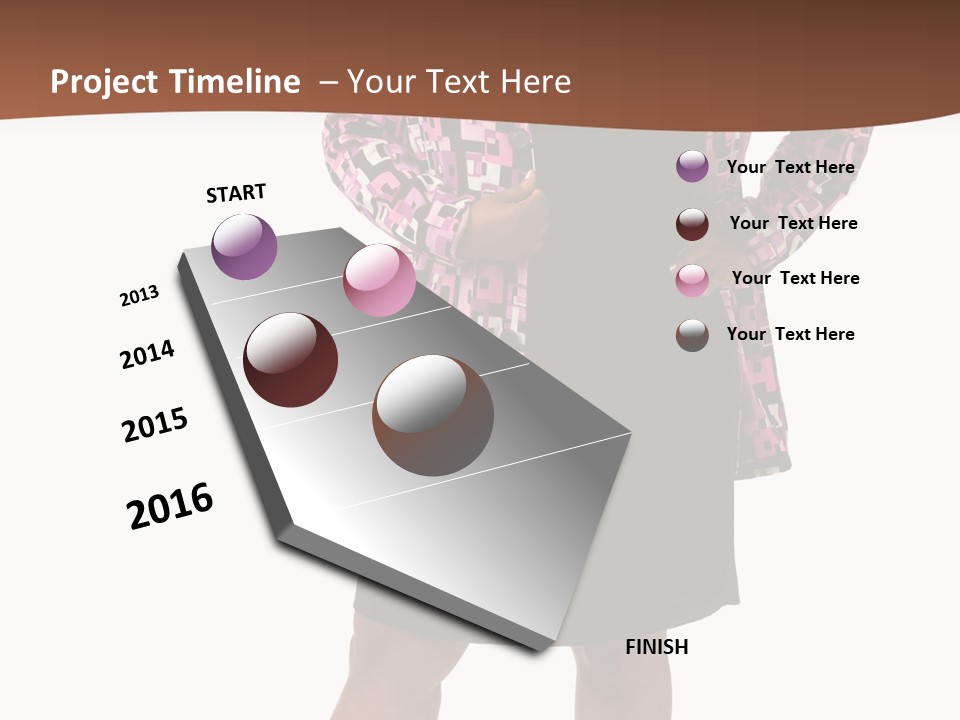 Project Timeline – Your Text Here

START

2013

2014

2015

2016

FINISH

Your Text Here

Your Text Here

Your Text Here

Your Text Here